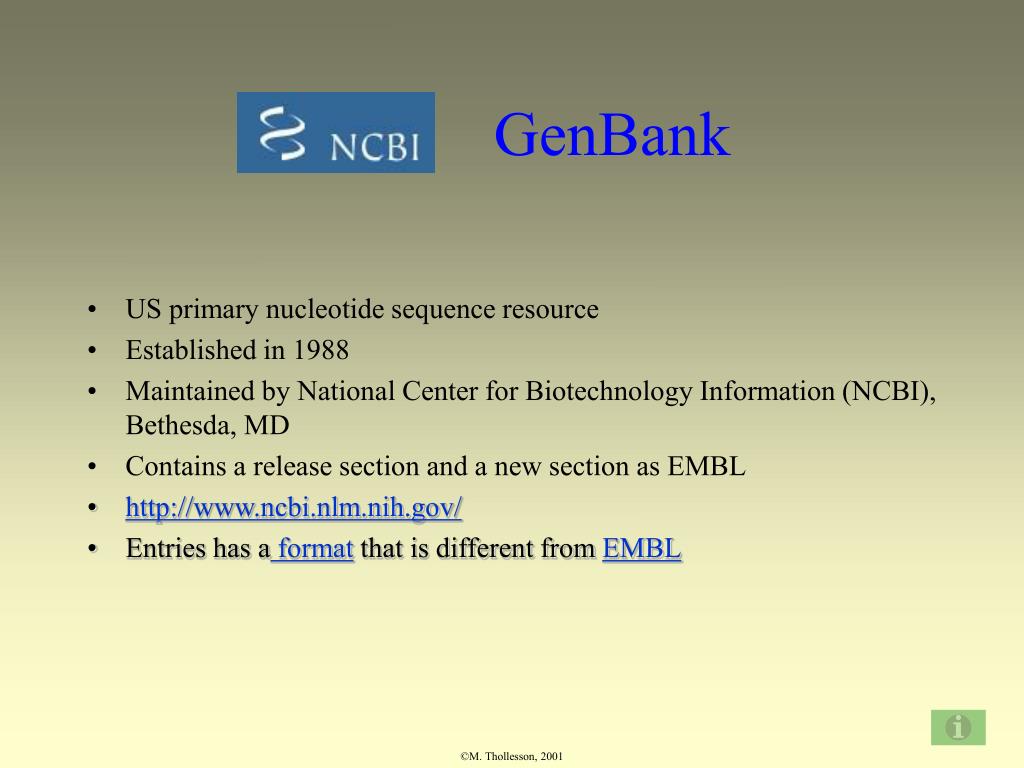 NCBI

GenBank

• US primary nucleotide sequence resource
• Established in 1988
• Maintained by National Center for Biotechnology Information (NCBI), Bethesda, MD
• Contains a release section and a new section as EMBL
• http://www.ncbi.nlm.nih.gov/
• Entries has a format that is different from EMBL

©M. Thollesson, 2001